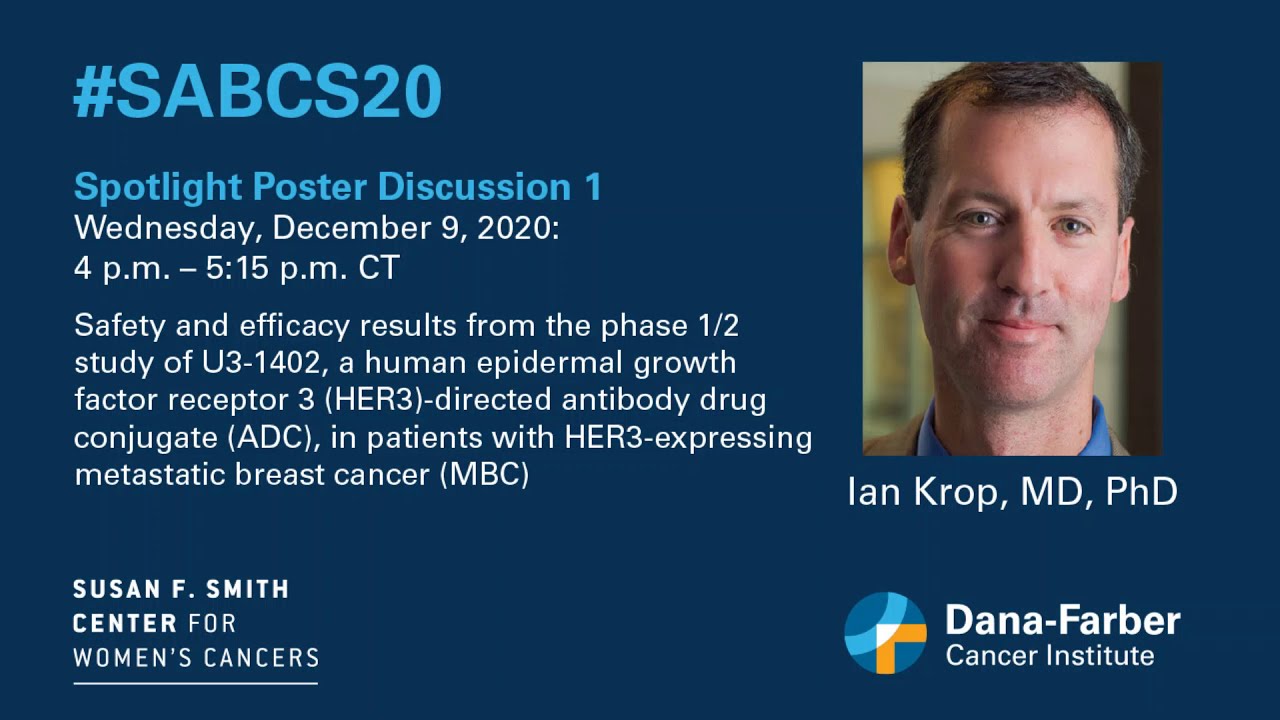 #SABCS20

Spotlight Poster Discussion 1
Wednesday, December 9, 2020:
4 p.m. – 5:15 p.m. CT

Safety and efficacy results from the phase 1/2 study of U3-1402, a human epidermal growth factor receptor 3 (HER3)-directed antibody drug conjugate (ADC), in patients with HER3-expressing metastatic breast cancer (MBC)

Ian Krop, MD, PhD

SUSAN F. SMITH
CENTER FOR
WOMEN'S CANCERS

Dana-Farber
Cancer Institute